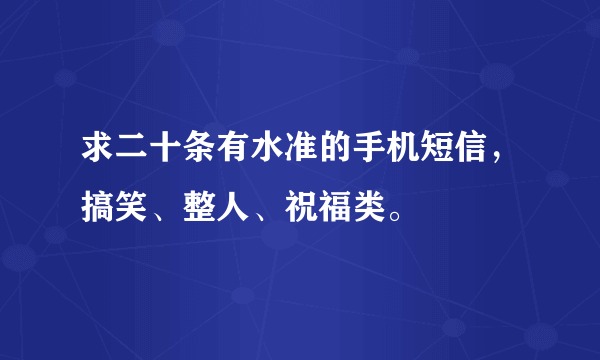 求二十条有水准的手机短信，搞笑、整人、祝福类。